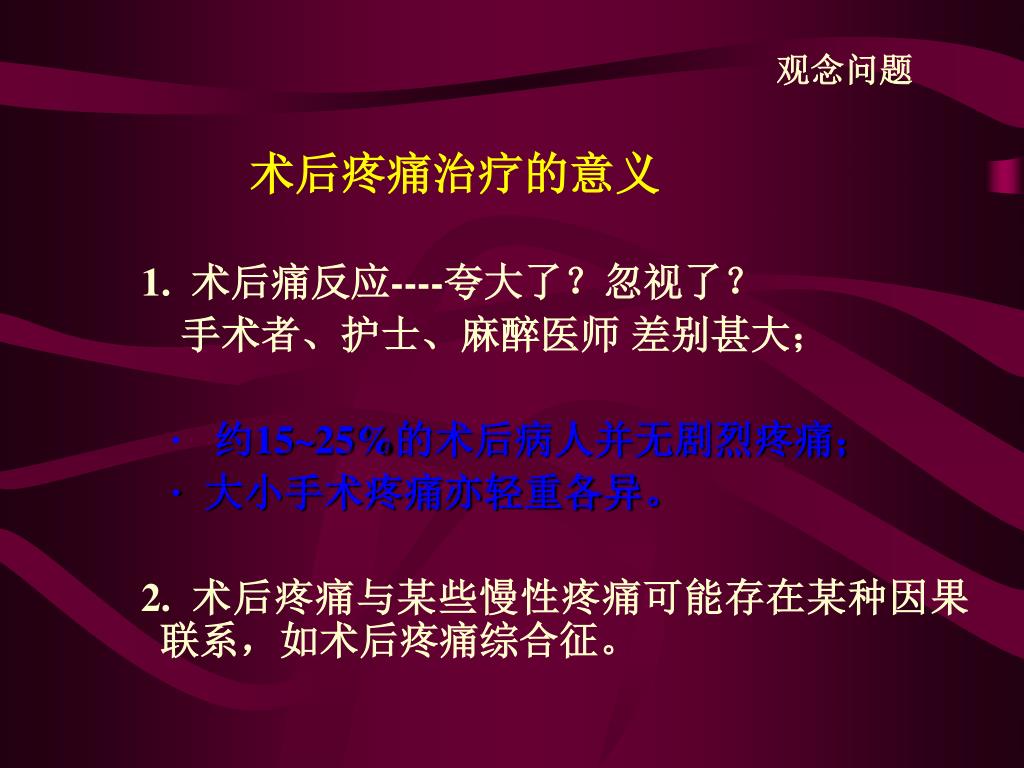 观念问题

术后疼痛治疗的意义

1. 术后痛反应----夸大了？忽视了？
手术者、护士、麻醉医师 差别甚大；

· 约15~25%的术后病人并无剧烈疼痛；
· 大小手术疼痛亦轻重各异。

2. 术后疼痛与某些慢性疼痛可能存在某种因果联系，如术后疼痛综合征。